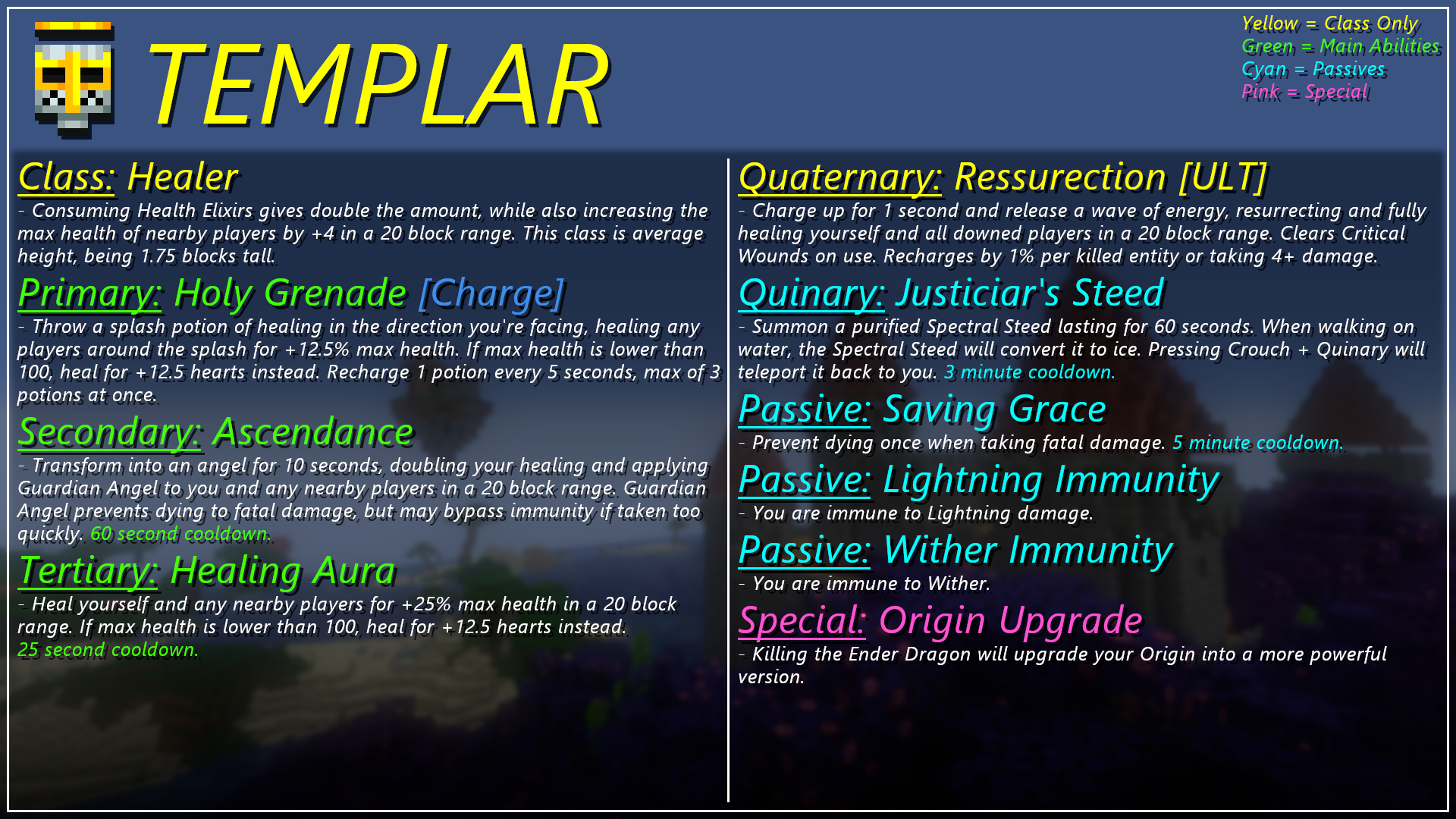 TEMPLAR

Yellow = Class Only
Green = Main Abilities
Cyan = Passives
Pink = Special

Class: Healer
- Consuming Health Elixirs gives double the amount, while also increasing the max health of nearby players by +4 in a 20 block range. This class is average height, being 1.75 blocks tall.

Primary: Holy Grenade [Charge]
- Throw a splash potion of healing in the direction you're facing, healing any players around the splash for +12.5% max health. If max health is lower than 100, heal for +12.5 hearts instead. Recharge 1 potion every 5 seconds, max of 3 potions at once.

Secondary: Ascendance
- Transform into an angel for 10 seconds, doubling your healing and applying Guardian Angel to you and any nearby players in a 20 block range. Guardian Angel prevents dying to fatal damage, but may bypass immunity if taken too quickly. 60 second cooldown.

Tertiary: Healing Aura
- Heal yourself and any nearby players for +25% max health in a 20 block range. If max health is lower than 100, heal for +12.5 hearts instead. 25 second cooldown.

Quaternary: Ressurection [ULT]
- Charge up for 1 second and release a wave of energy, resurrecting and fully healing yourself and all downed players in a 20 block range. Clears Critical Wounds on use. Recharges by 1% per killed entity or taking 4+ damage.

Quinary: Justiciar's Steed
- Summon a purified Spectral Steed lasting for 60 seconds. When walking on water, the Spectral Steed will convert it to ice. Pressing Crouch + Quinary will teleport it back to you. 3 minute cooldown.

Passive: Saving Grace
- Prevent dying once when taking fatal damage. 5 minute cooldown.

Passive: Lightning Immunity
- You are immune to Lightning damage.

Passive: Wither Immunity
- You are immune to Wither.

Special: Origin Upgrade
- Killing the Ender Dragon will upgrade your Origin into a more powerful version.